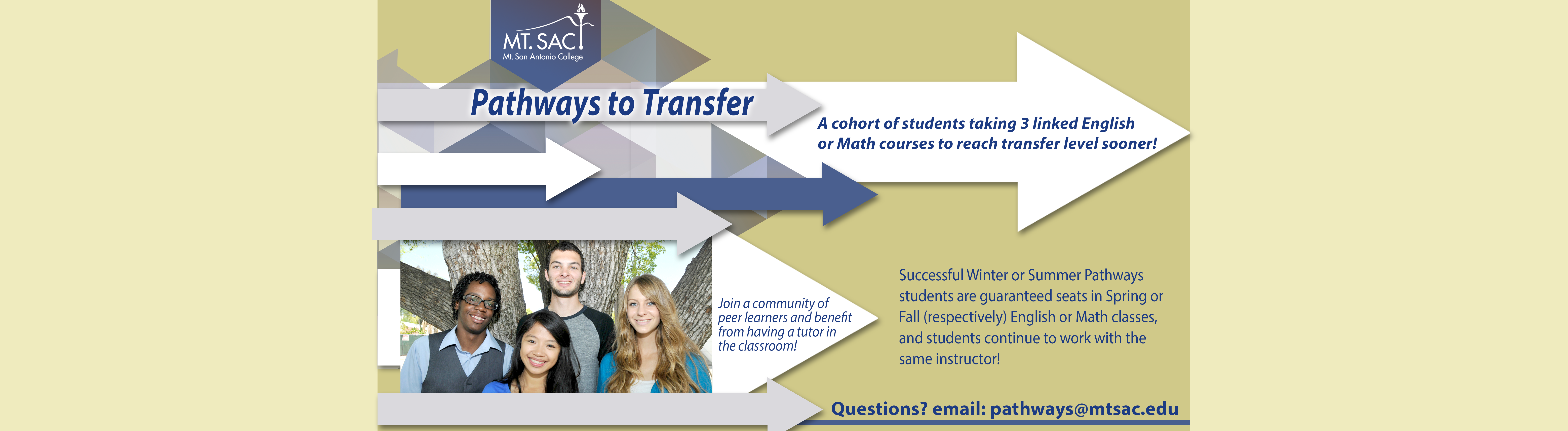 MT. SAC
Mt. San Antonio College

Pathways to Transfer

A cohort of students taking 3 linked English or Math courses to reach transfer level sooner!

Join a community of peer learners and benefit from having a tutor in the classroom!

Successful Winter or Summer Pathways students are guaranteed seats in Spring or Fall (respectively) English or Math classes, and students continue to work with the same instructor!

Questions? email: pathways@mtsac.edu